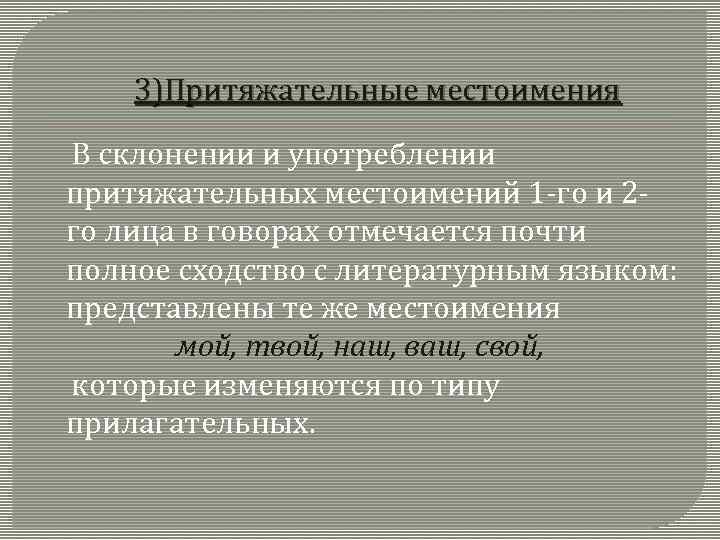 3)Притяжательные местоимения

В склонении и употреблении притяжательных местоимений 1-го и 2-го лица в говорах отмечается почти полное сходство с литературным языком: представлены те же местоимения

мой, твой, наш, ваш, свой,

которые изменяются по типу прилагательных.